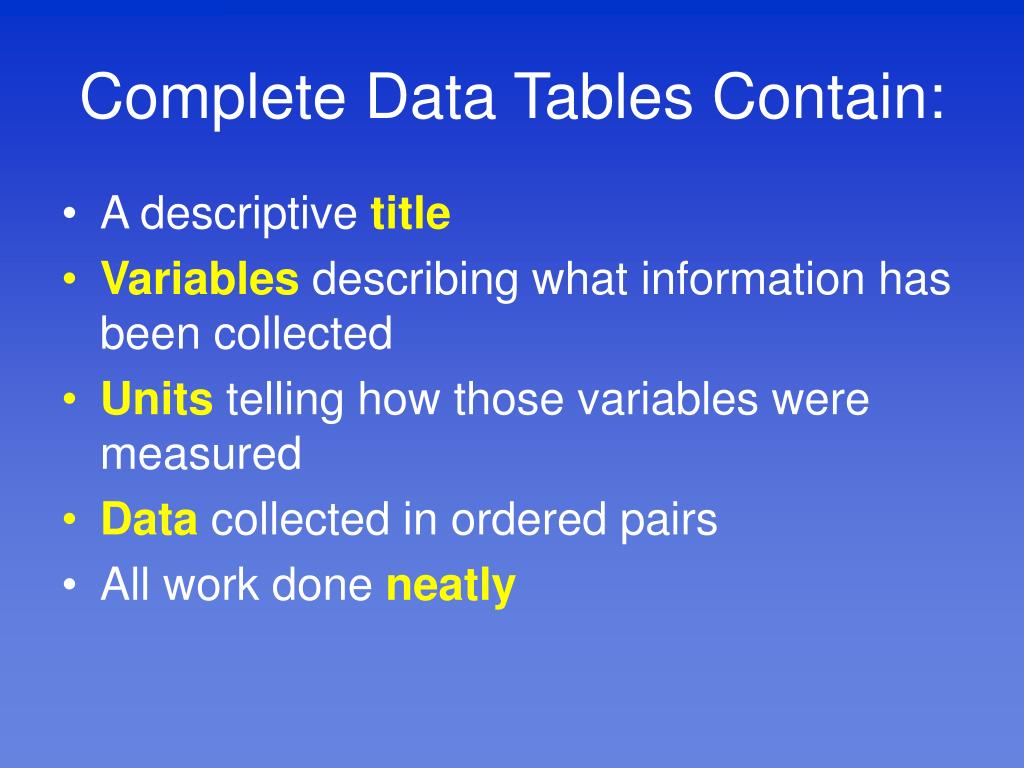 Complete Data Tables Contain:

• A descriptive title
• Variables describing what information has been collected
• Units telling how those variables were measured
• Data collected in ordered pairs
• All work done neatly